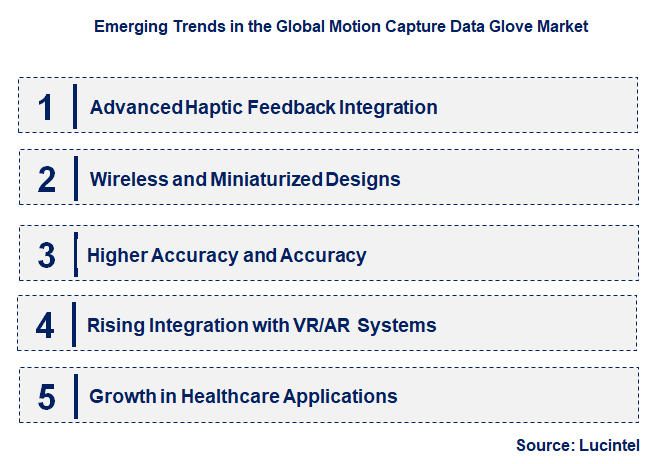 Emerging Trends in the Global Motion Capture Data Glove Market

1 Advanced Haptic Feedback Integration

2 Wireless and Miniaturized Designs

3 Higher Accuracy and Accuracy

4 Rising Integration with VR/AR Systems

5 Growth in Healthcare Applications

Source: Lucintel